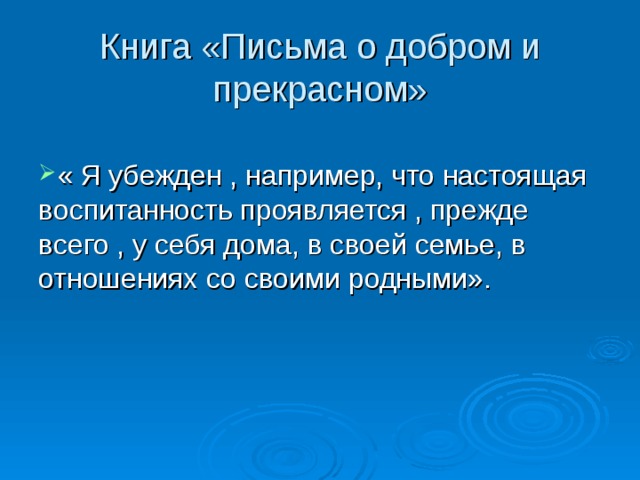 Книга «Письма о добром и прекрасном»

« Я убежден , например, что настоящая воспитанность проявляется , прежде всего , у себя дома, в своей семье, в отношениях со своими родными».